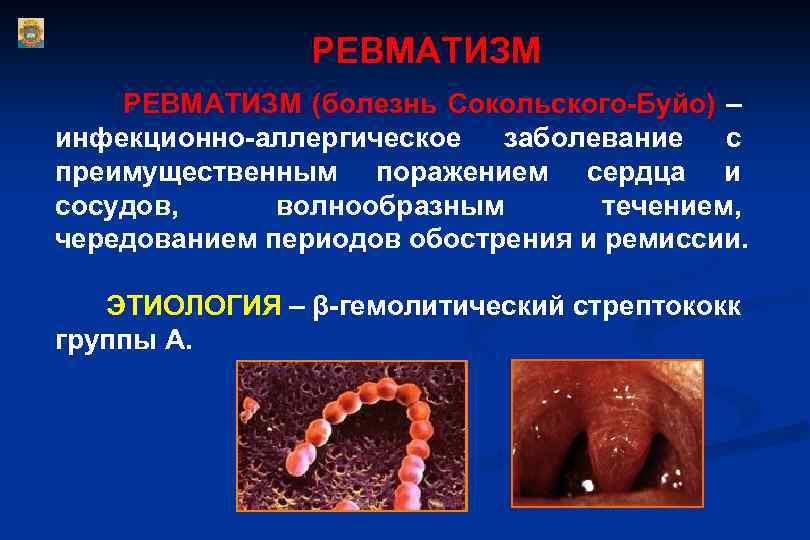 РЕВМАТИЗМ

РЕВМАТИЗМ (болезнь Сокольского-Буйо) – инфекционно-аллергическое заболевание с преимущественным поражением сердца и сосудов, волнообразным течением, чередованием периодов обострения и ремиссии.

ЭТИОЛОГИЯ – β-гемолитический стрептококк группы А.